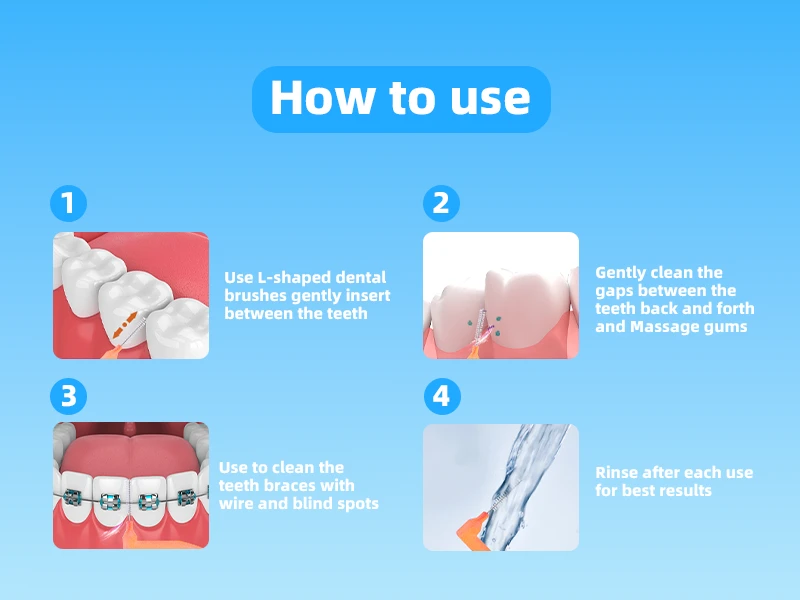 How to use

1

Use L-shaped dental brushes gently insert between the teeth

2

Gently clean the gaps between the teeth back and forth and Massage gums

3

Use to clean the teeth braces with wire and blind spots

4

Rinse after each use for best results